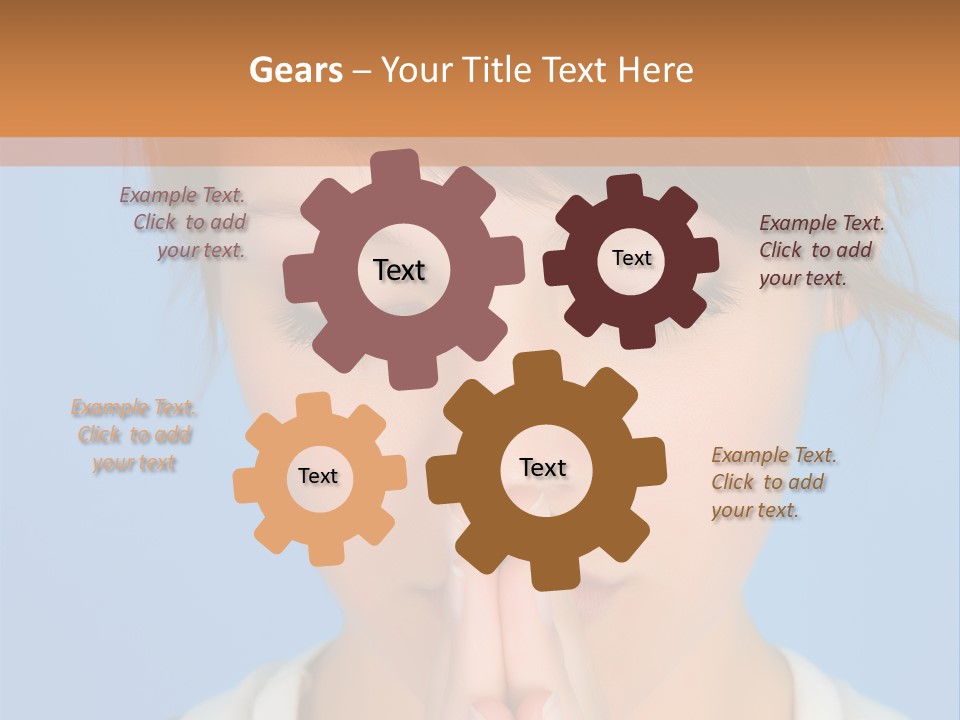 Gears – Your Title Text Here

Example Text. Click to add your text.

Text

Text

Example Text. Click to add your text.

Example Text. Click to add your text

Text

Text

Example Text. Click to add your text.